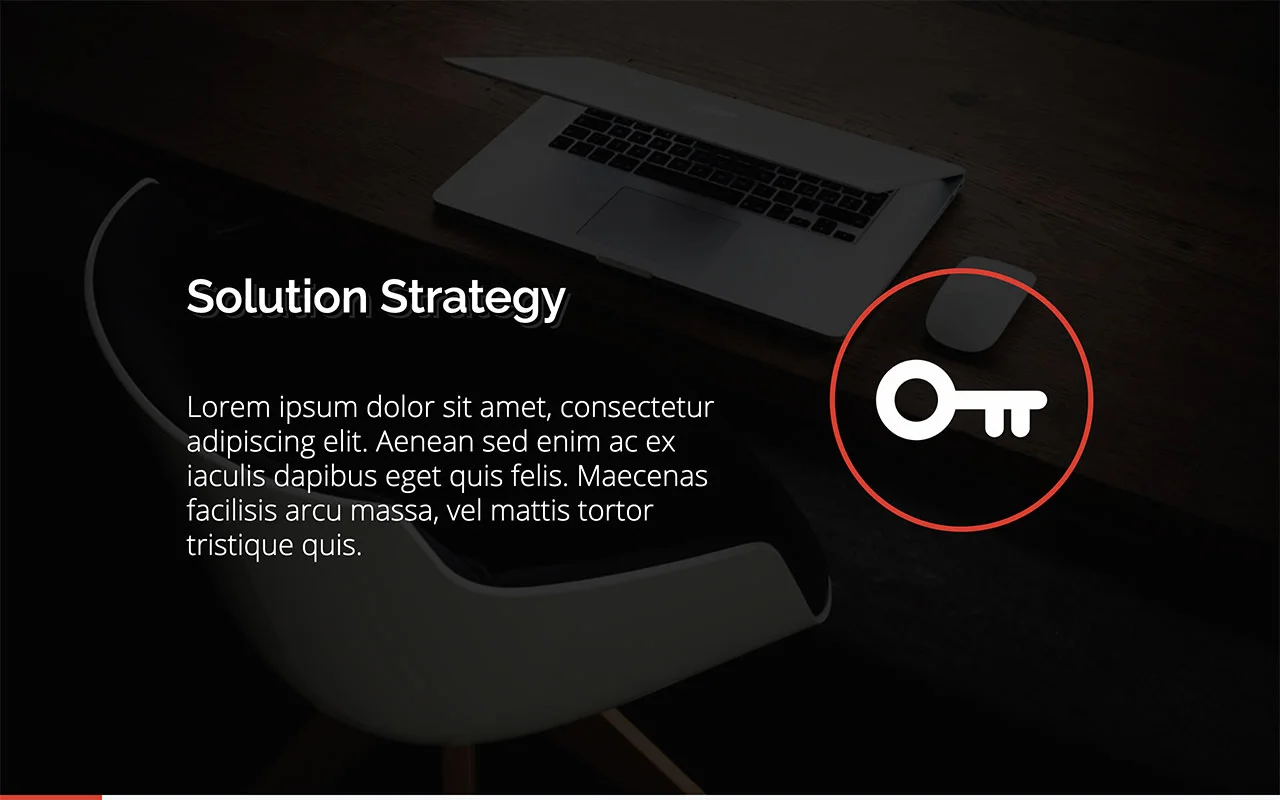 Solution Strategy

Lorem ipsum dolor sit amet, consectetur adipiscing elit. Aenean sed enim ac ex iaculis dapibus eget quis felis. Maecenas facilisis arcu massa, vel mattis tortor tristique quis.